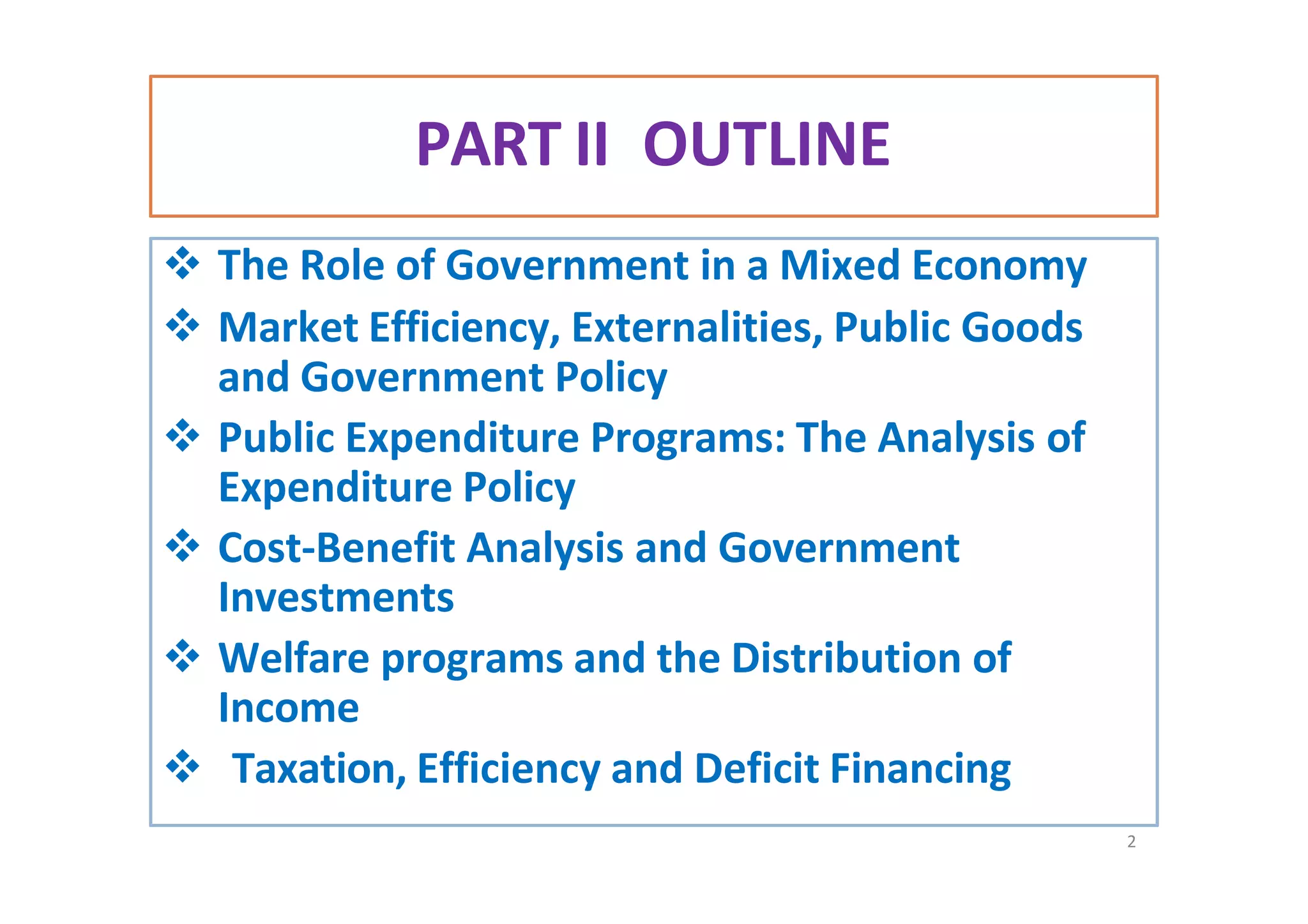 PART II OUTLINE

❖ The Role of Government in a Mixed Economy

❖ Market Efficiency, Externalities, Public Goods and Government Policy

❖ Public Expenditure Programs: The Analysis of Expenditure Policy

❖ Cost-Benefit Analysis and Government Investments

❖ Welfare programs and the Distribution of Income

❖ Taxation, Efficiency and Deficit Financing

2